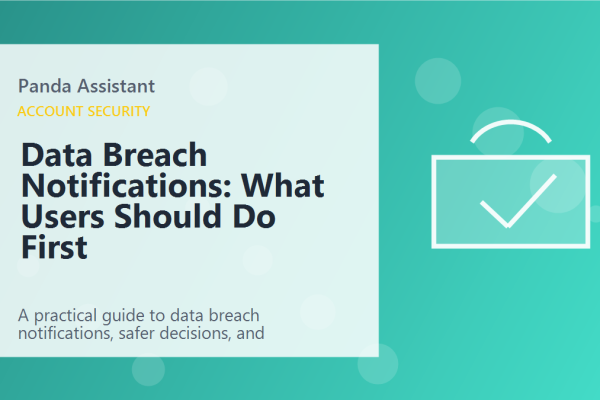 Panda Assistant

ACCOUNT SECURITY

Data Breach Notifications: What Users Should Do First

A practical guide to data breach notifications, safer decisions, and